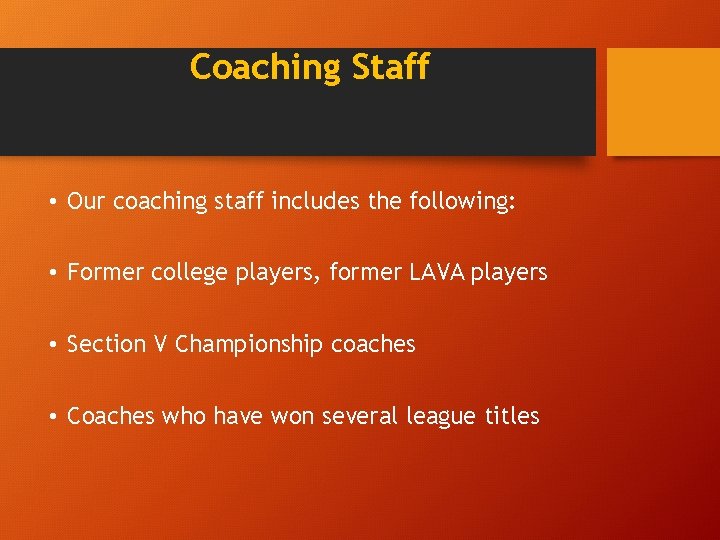 Coaching Staff

• Our coaching staff includes the following:

• Former college players, former LAVA players

• Section V Championship coaches

• Coaches who have won several league titles